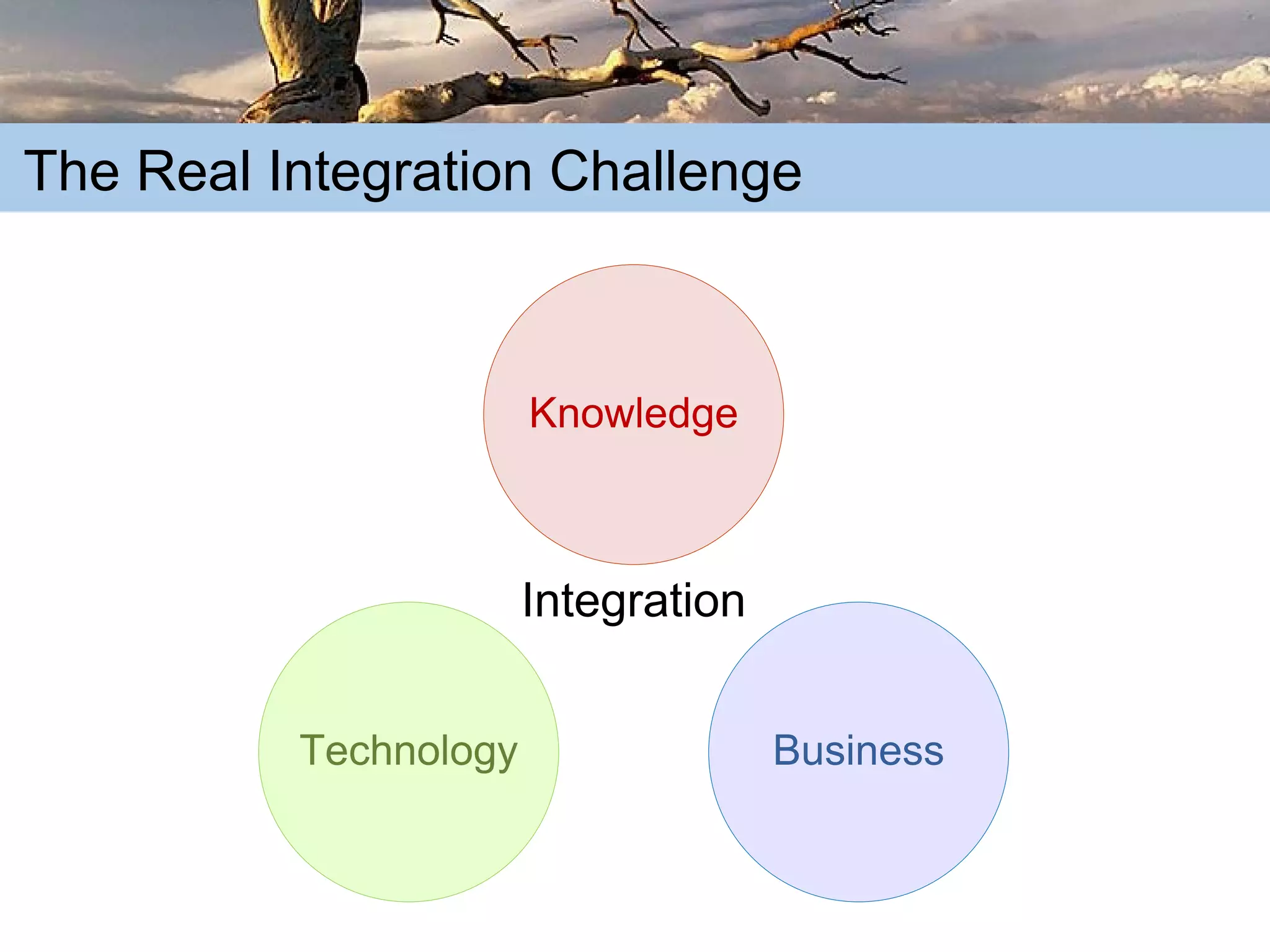 The Real Integration Challenge

Knowledge

Integration

Technology

Business